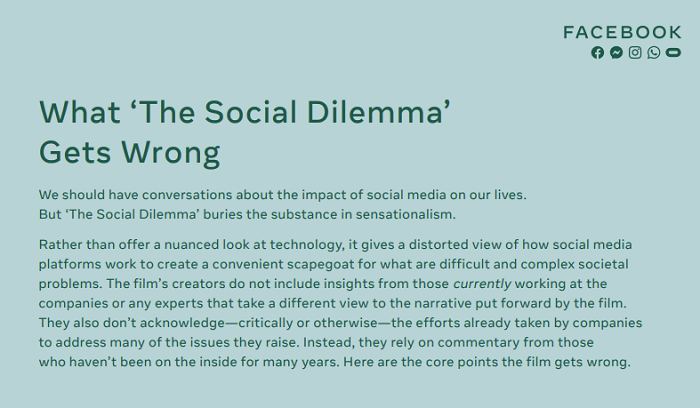 FACEBOOK

What ‘The Social Dilemma’ Gets Wrong

We should have conversations about the impact of social media on our lives. But ‘The Social Dilemma’ buries the substance in sensationalism.

Rather than offer a nuanced look at technology, it gives a distorted view of how social media platforms work to create a convenient scapegoat for what are difficult and complex societal problems. The film’s creators do not include insights from those currently working at the companies or any experts that take a different view to the narrative put forward by the film. They also don’t acknowledge—critically or otherwise—the efforts already taken by companies to address many of the issues they raise. Instead, they rely on commentary from those who haven’t been on the inside for many years. Here are the core points the film gets wrong.